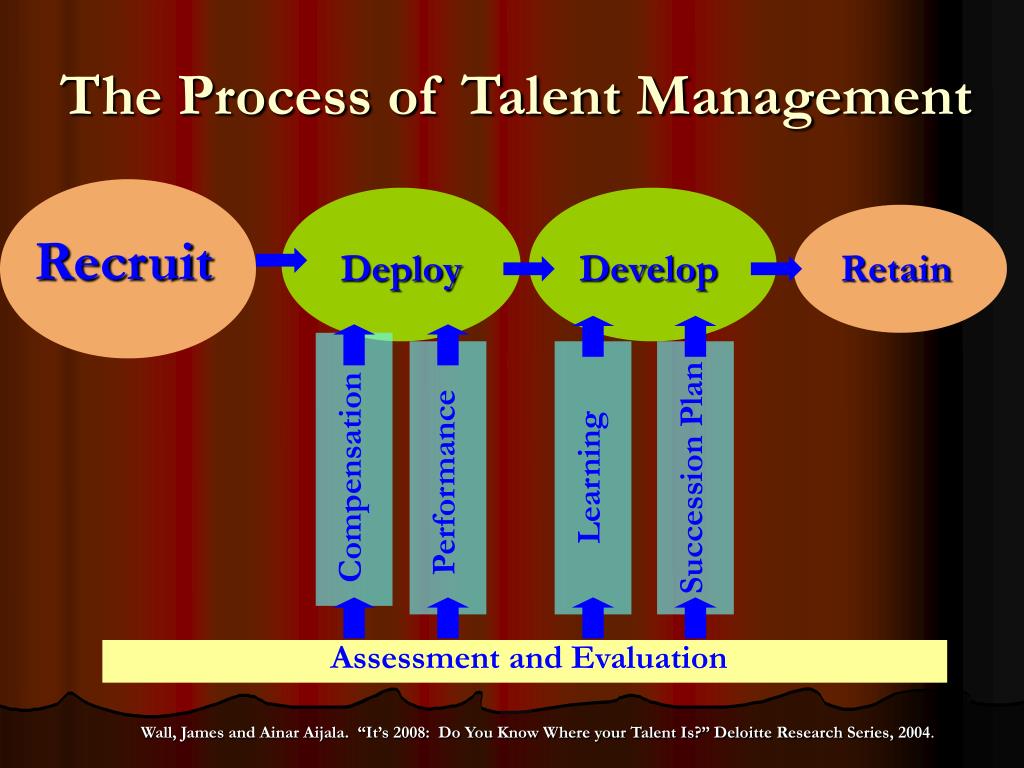 The Process of Talent Management

Recruit

Deploy

Develop

Retain

Compensation

Performance

Learning

Succession Plan

Assessment and Evaluation

Wall, James and Ainar Aijala. "It's 2008: Do You Know Where your Talent Is?" Deloitte Research Series, 2004.